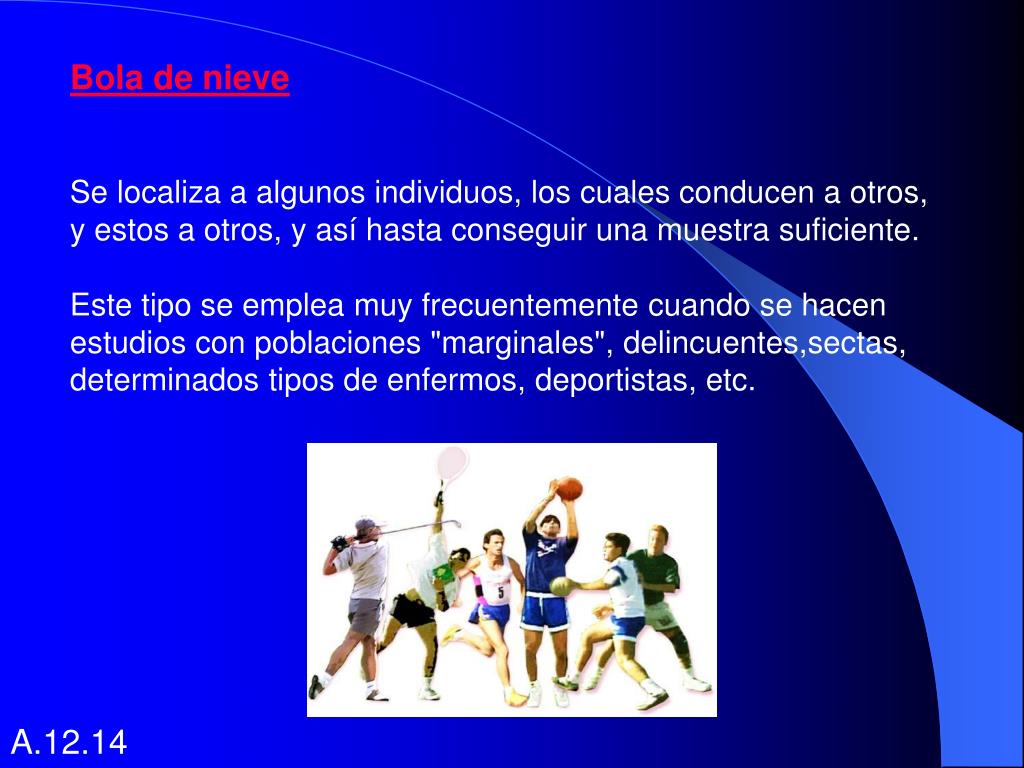 Bola de nieve

Se localiza a algunos individuos, los cuales conducen a otros, y estos a otros, y así hasta conseguir una muestra suficiente.

Este tipo se emplea muy frecuentemente cuando se hacen estudios con poblaciones "marginales", delincuentes,sectas, determinados tipos de enfermos, deportistas, etc.

5

A.12.14